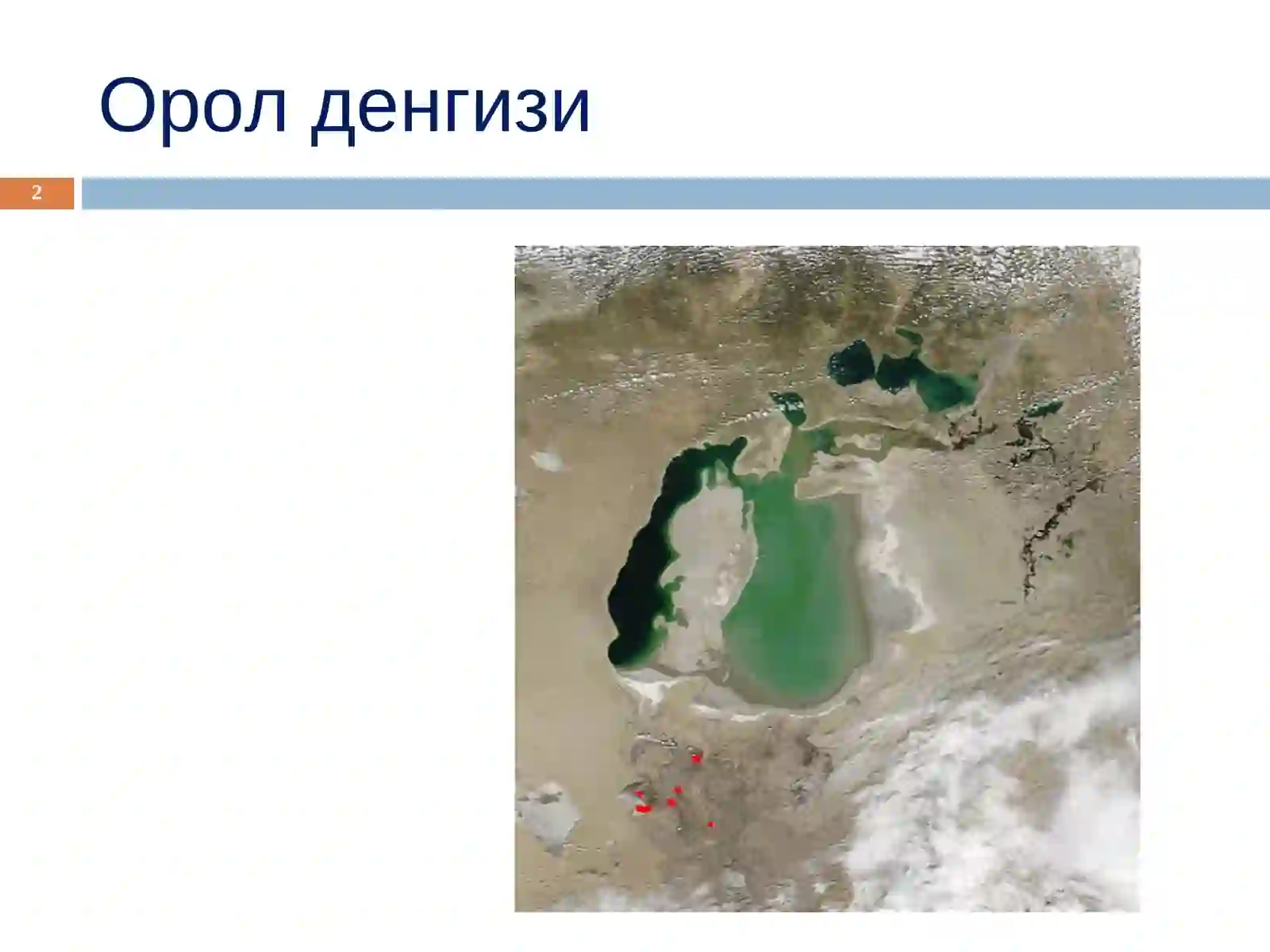 Орол денгизи

2